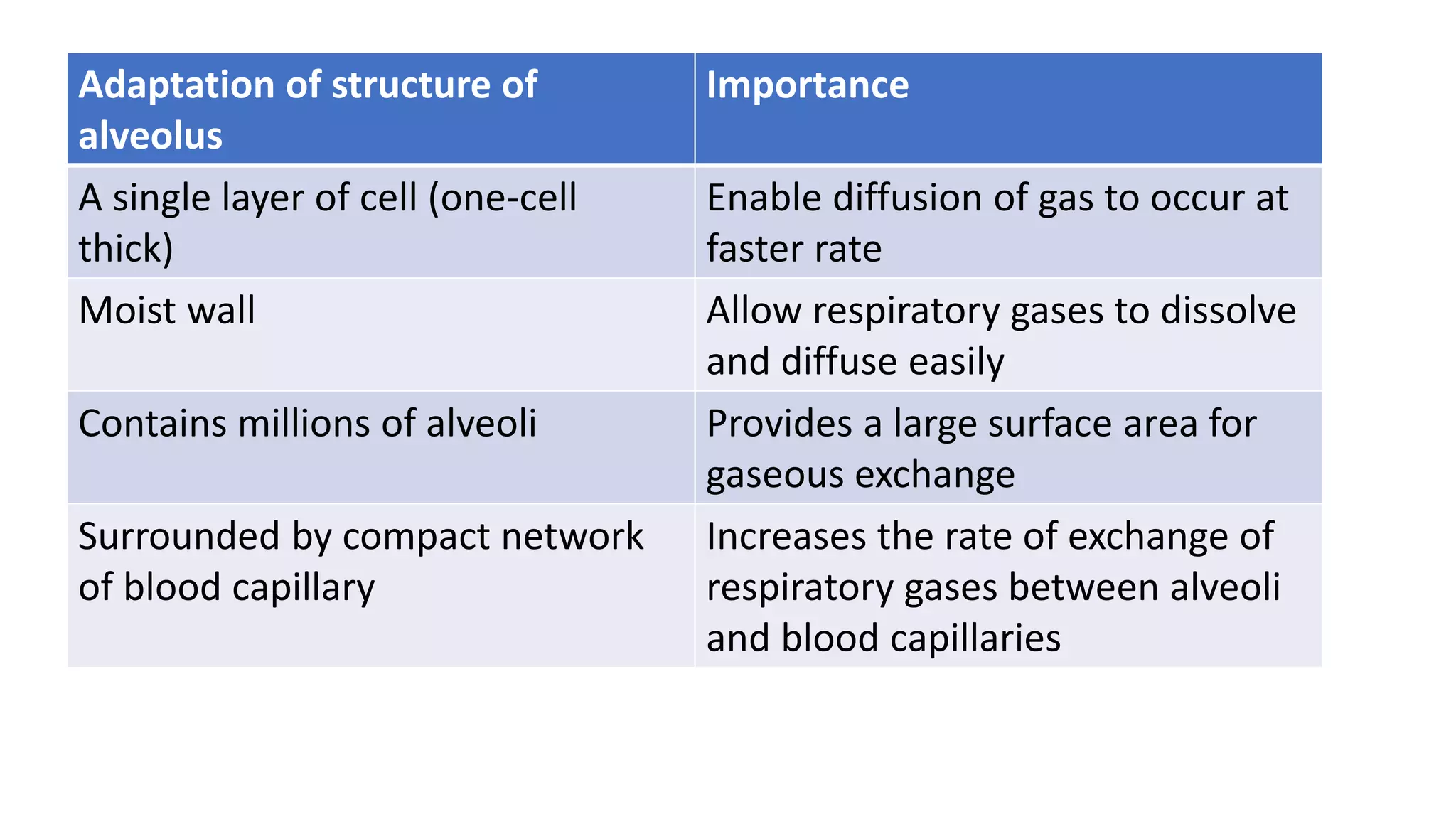 | Adaptation of structure of alveolus | Importance |
|---|---|
| A single layer of cell (one-cell thick) | Enable diffusion of gas to occur at faster rate |
| Moist wall | Allow respiratory gases to dissolve and diffuse easily |
| Contains millions of alveoli | Provides a large surface area for gaseous exchange |
| Surrounded by compact network of blood capillary | Increases the rate of exchange of respiratory gases between alveoli and blood capillaries |